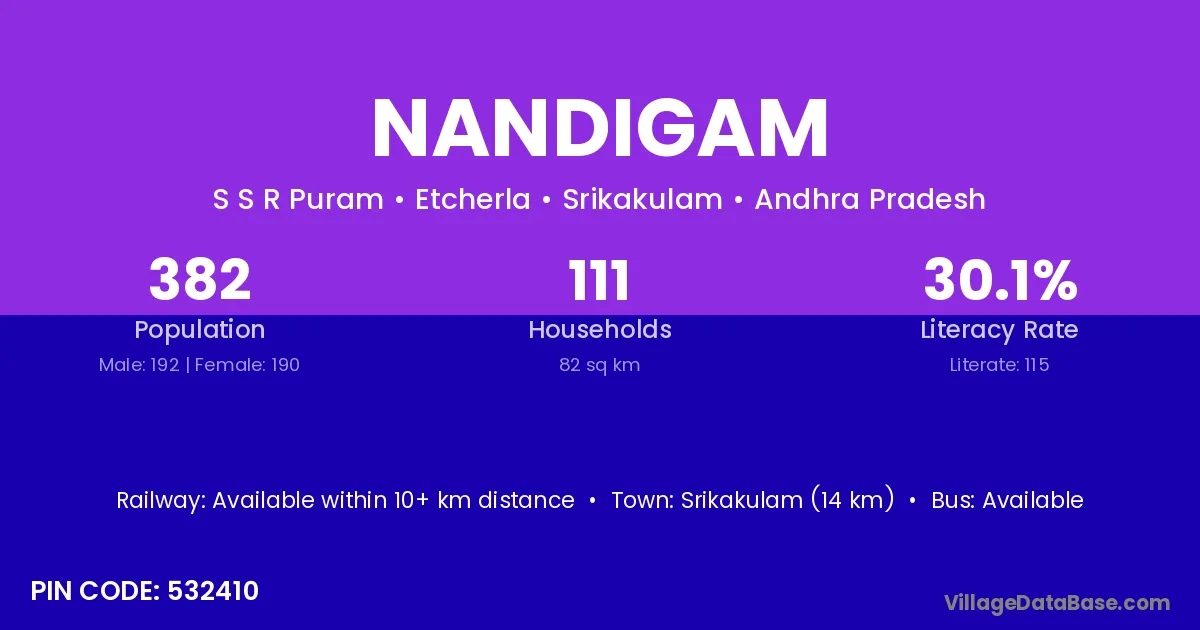 NANDIGAM

S S R Puram • Etcherla • Srikakulam • Andhra Pradesh

382
Population
Male: 192 | Female: 190

111
Households
82 sq km

30.1%
Literacy Rate
Literate: 115

Railway: Available within 10+ km distance • Town: Srikakulam (14 km) • Bus: Available

PIN CODE: 532410

VillageDataBase.com